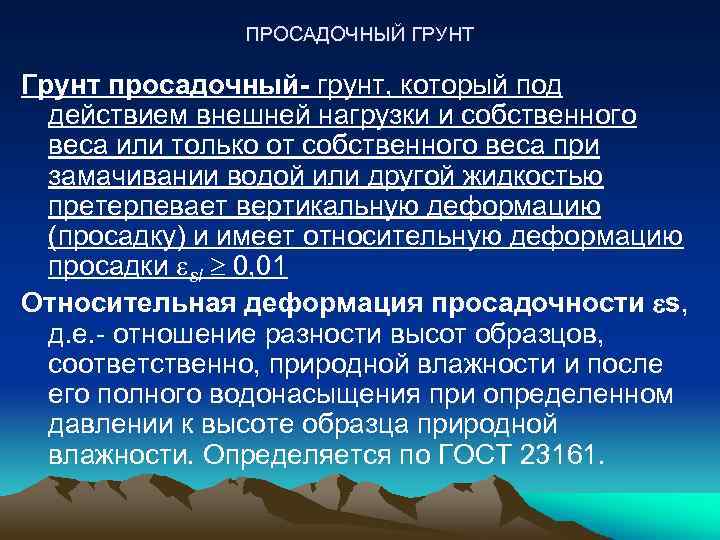 ПРОСАДОЧНЫЙ ГРУНТ

Грунт просадочный- грунт, который под действием внешней нагрузки и собственного веса или только от собственного веса при замачивании водой или другой жидкостью претерпевает вертикальную деформацию (просадку) и имеет относительную деформацию просадки $\varepsilon_{sl} \geq 0{,}01$

Относительная деформация просадочности $\varepsilon$s, д.е.- отношение разности высот образцов, соответственно, природной влажности и после его полного водонасыщения при определенном давлении к высоте образца природной влажности. Определяется по ГОСТ 23161.